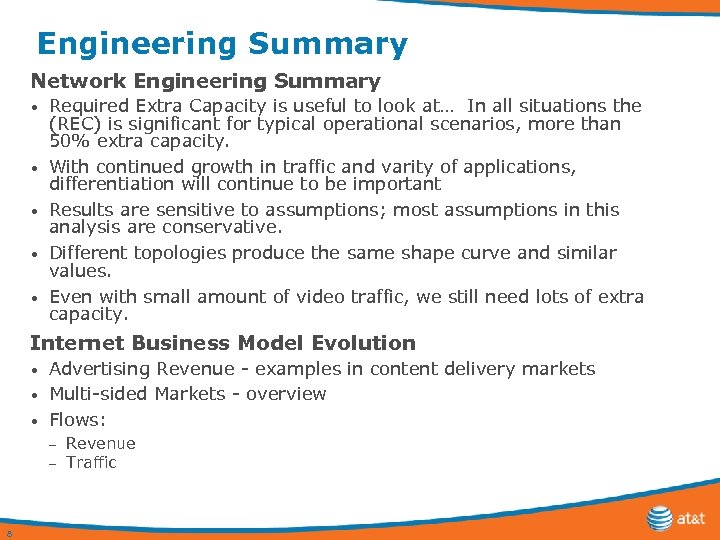 Engineering Summary

Network Engineering Summary

• Required Extra Capacity is useful to look at… In all situations the (REC) is significant for typical operational scenarios, more than 50% extra capacity.

• With continued growth in traffic and varity of applications, differentiation will continue to be important

• Results are sensitive to assumptions; most assumptions in this analysis are conservative.

• Different topologies produce the same shape curve and similar values.

• Even with small amount of video traffic, we still need lots of extra capacity.

Internet Business Model Evolution

• Advertising Revenue - examples in content delivery markets

• Multi-sided Markets - overview

• Flows:

– Revenue

– Traffic

8

at&t